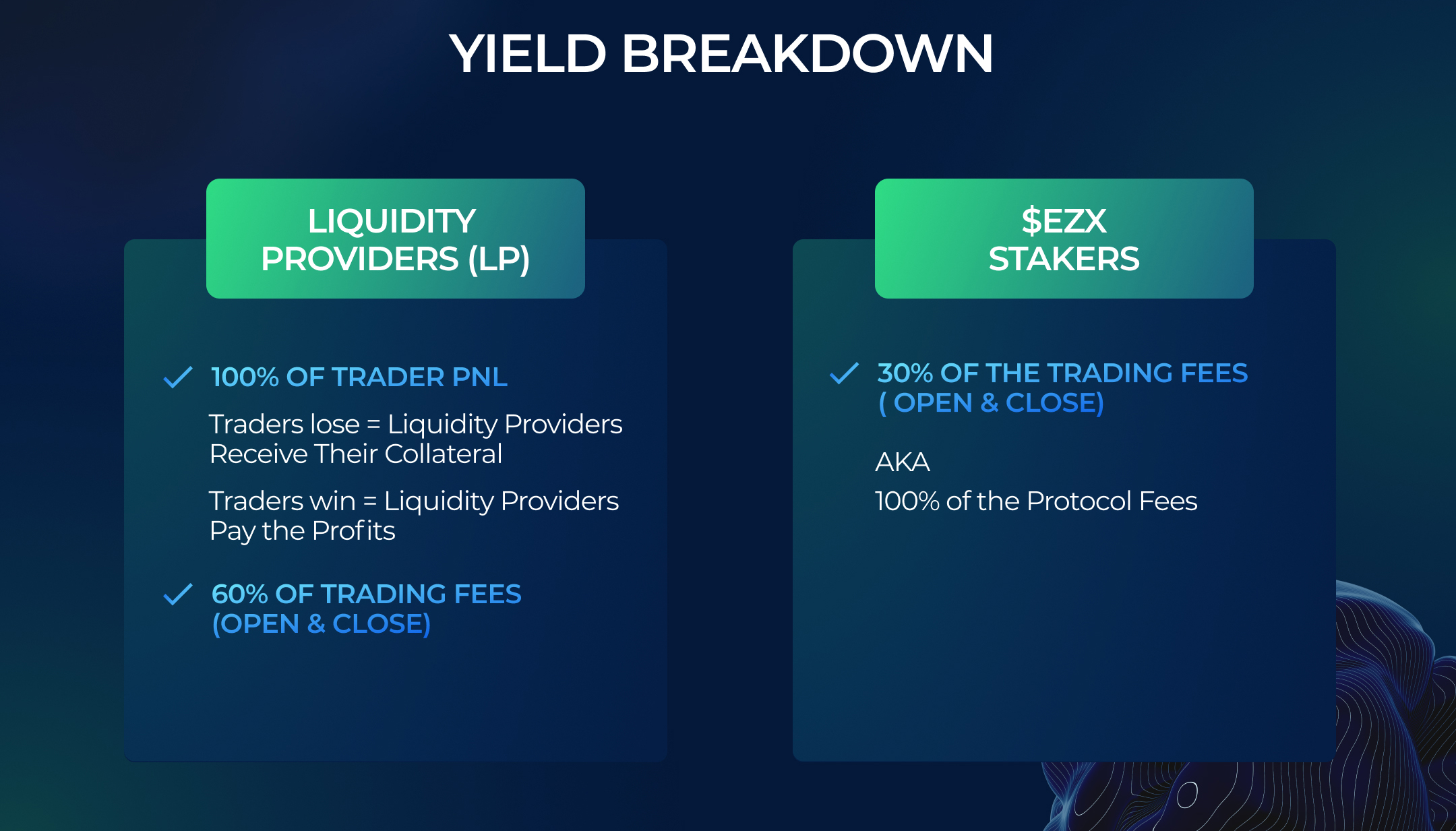 YIELD BREAKDOWN

LIQUIDITY PROVIDERS (LP)

100% OF TRADER PNL

Traders lose = Liquidity Providers Receive Their Collateral

Traders win = Liquidity Providers Pay the Profits

60% OF TRADING FEES (OPEN & CLOSE)

$EZX STAKERS

30% OF THE TRADING FEES ( OPEN & CLOSE)

AKA
100% of the Protocol Fees